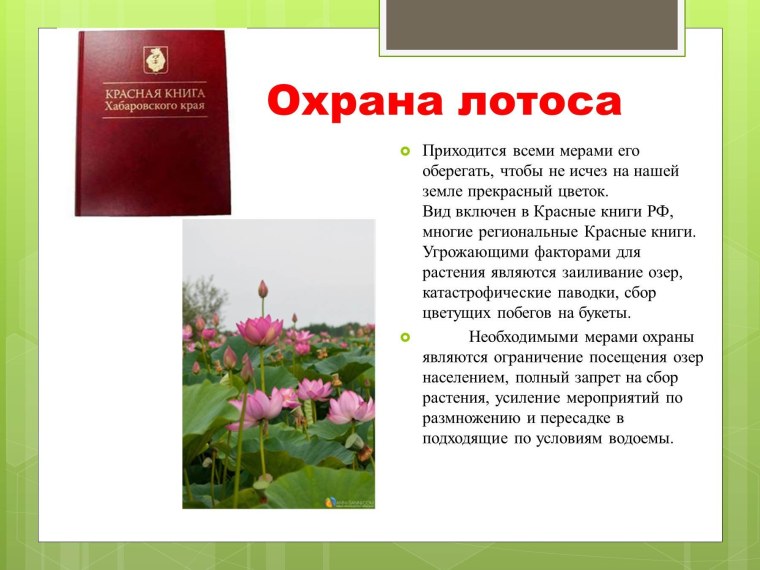 КРАСНАЯ КНИГА
Хабаровского края

Охрана лотоса

Приходится всеми мерами его оберегать, чтобы не исчез на нашей земле прекрасный цветок.
Вид включен в Красные книги РФ, многие региональные Красные книги. Угрожающими факторами для растения являются заиливание озер, катастрофические паводки, сбор цветущих побегов на букеты.

Необходимыми мерами охраны являются ограничение посещения озер населением, полный запрет на сбор растения, усиление мероприятий по размножению и пересадке в подходящие по условиям водоемы.